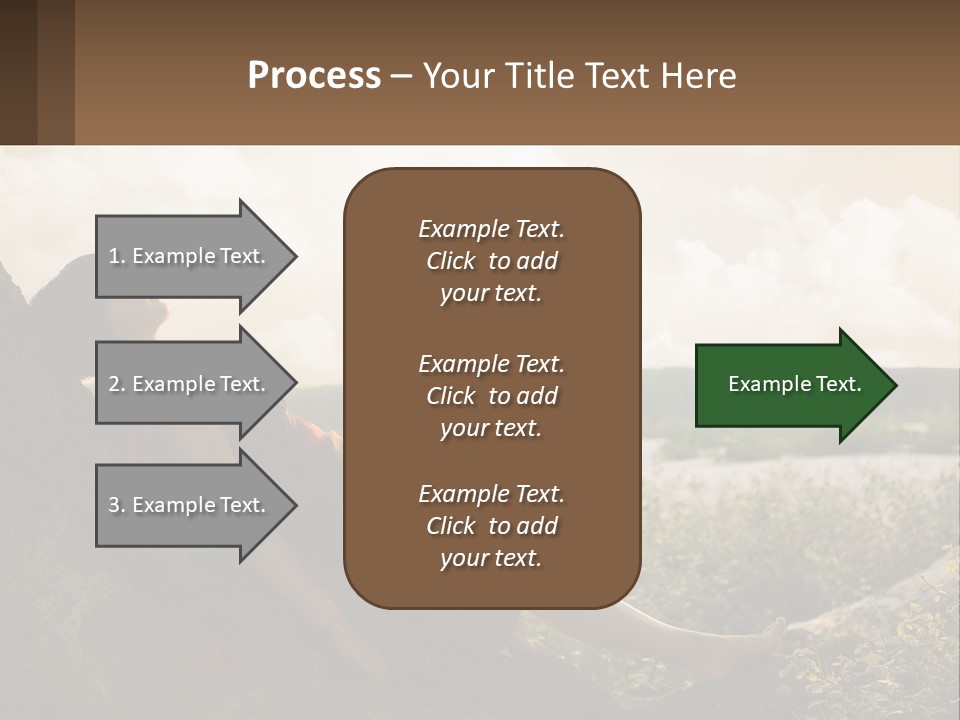 Process – Your Title Text Here

1. Example Text.

2. Example Text.

3. Example Text.

Example Text. Click to add your text.

Example Text. Click to add your text.

Example Text. Click to add your text.

Example Text.